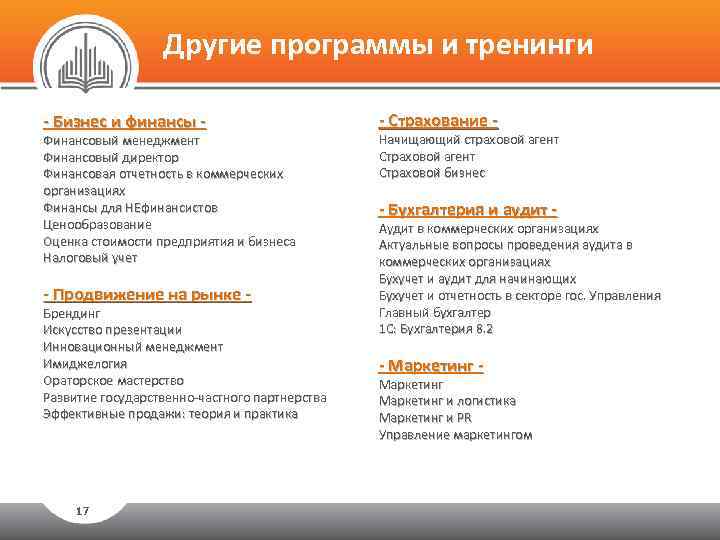 Другие программы и тренинги

- Бизнес и финансы -
Финансовый менеджмент
Финансовый директор
Финансовая отчетность в коммерческих организациях
Финансы для НЕфинансистов
Ценообразование
Оценка стоимости предприятия и бизнеса
Налоговый учет

- Продвижение на рынке -
Брендинг
Искусство презентации
Инновационный менеджмент
Имиджелогия
Ораторское мастерство
Развитие государственно-частного партнерства
Эффективные продажи: теория и практика

- Страхование -
Начищающий страховой агент
Страховой агент
Страховой бизнес

- Бухгалтерия и аудит -
Аудит в коммерческих организациях
Актуальные вопросы проведения аудита в коммерческих организациях
Бухучет и аудит для начинающих
Бухучет и отчетность в секторе гос. Управления
Главный бухгалтер
1С: Бухгалтерия 8.2

- Маркетинг -
Маркетинг
Маркетинг и логистика
Маркетинг и PR
Управление маркетингом

17